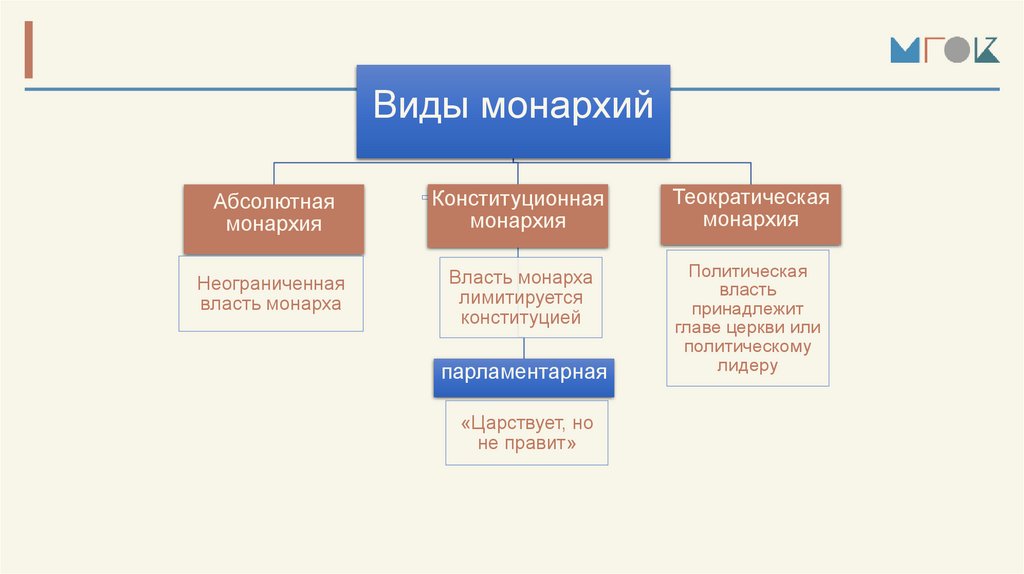 МГОК

Виды монархий

Абсолютная монархия

Неограниченная власть монарха

Конституционная монархия

Власть монарха лимитируется конституцией

парламентарная

«Царствует, но не правит»

Теократическая монархия

Политическая власть принадлежит главе церкви или политическому лидеру